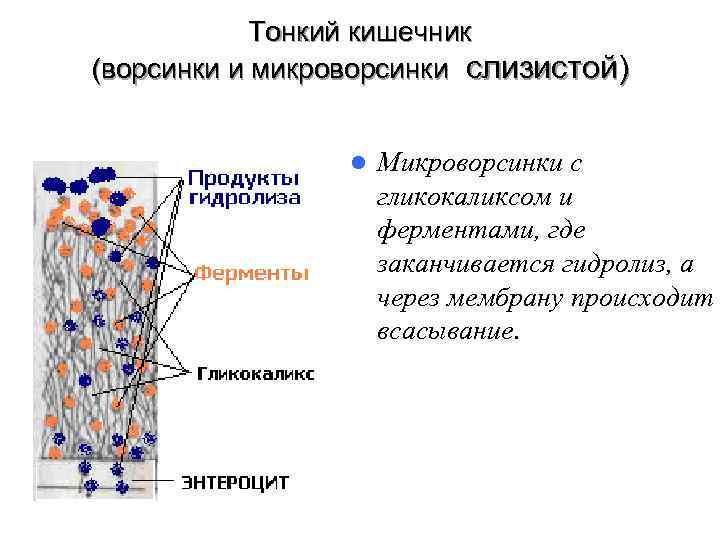 Тонкий кишечник
(ворсинки и микроворсинки слизистой)

Продукты гидролиза

Ферменты

Гликокаликс

ЭНТЕРОЦИТ

Микроворсинки с гликокаликсом и ферментами, где заканчивается гидролиз, а через мембрану происходит всасывание.